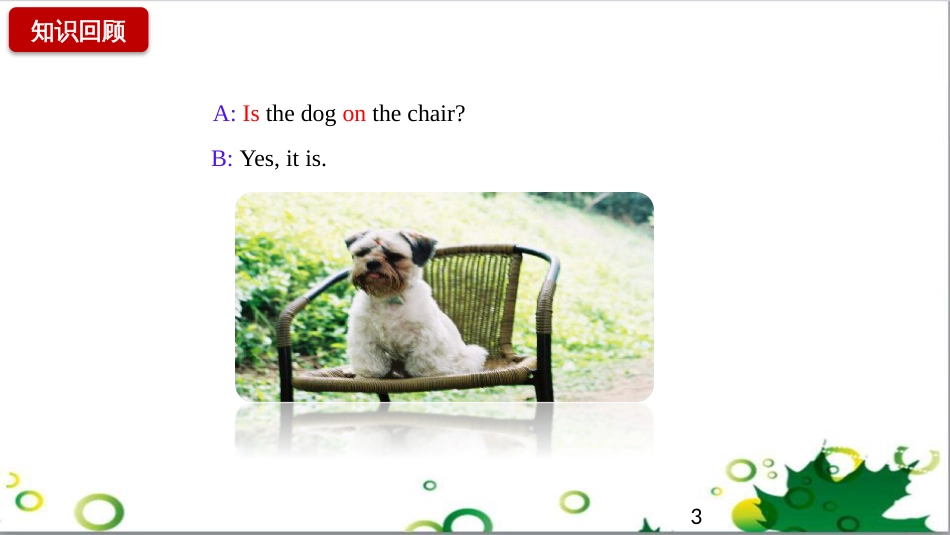 知识回顾

A: Is the dog on the chair?

B: Yes, it is.

3